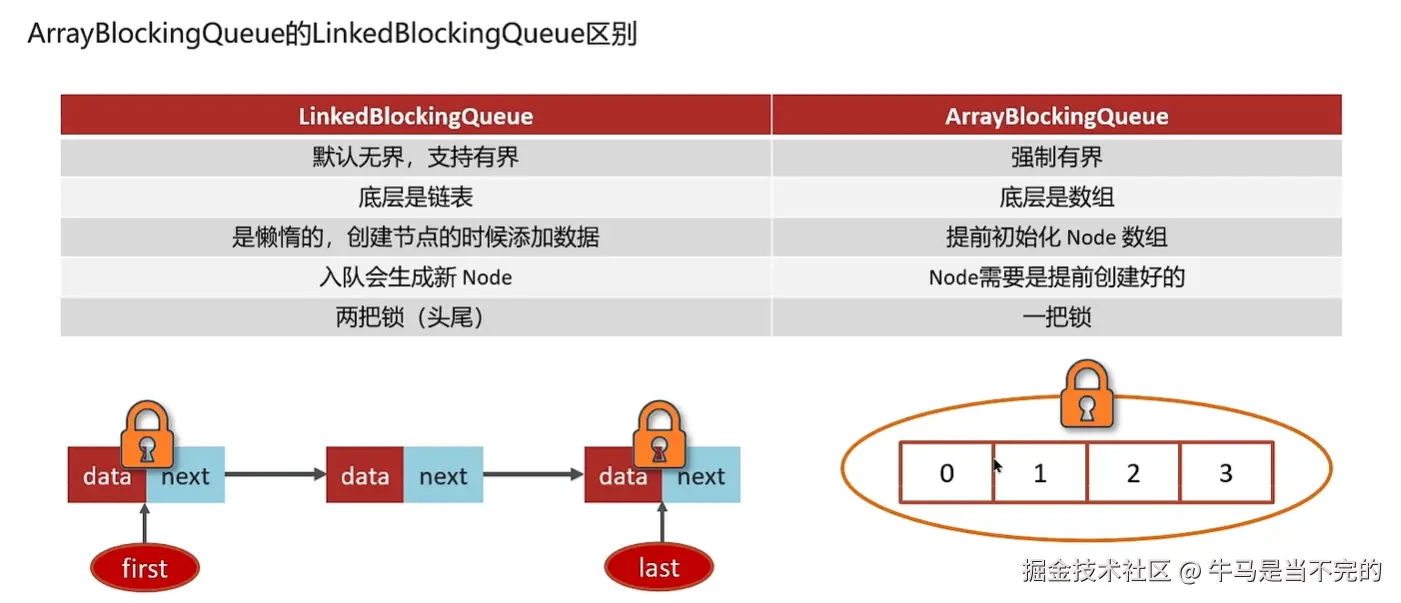 ArrayBlockingQueue的LinkedBlockingQueue区别

| LinkedBlockingQueue | ArrayBlockingQueue |
|---|---|
| 默认无界，支持有界 | 强制有界 |
| 底层是链表 | 底层是数组 |
| 是懒惰的，创建节点的时候添加数据 | 提前初始化 Node 数组 |
| 入队会生成新 Node | Node需要是提前创建好的 |
| 两把锁（头尾） | 一把锁 |

data next
data next
data next
first
last

0 1 2 3

掘金技术社区 @ 牛马是当不完的